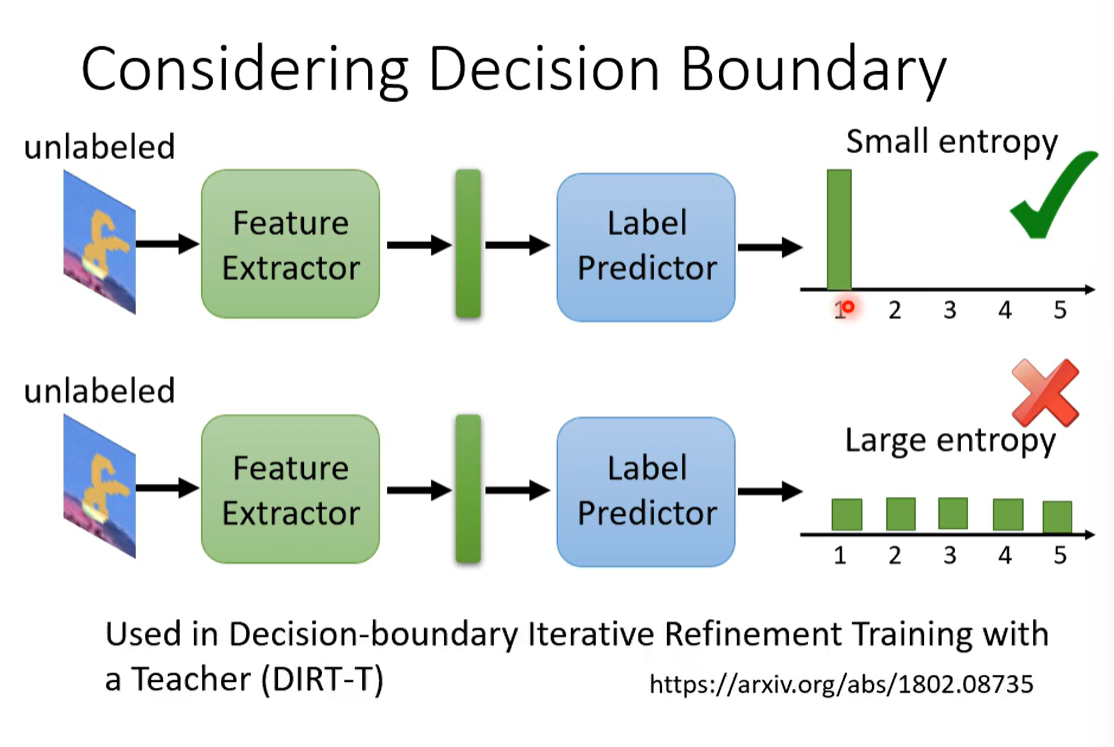 Considering Decision Boundary

unlabeled

Feature Extractor

Label Predictor

Small entropy

1 2 3 4 5

unlabeled

Feature Extractor

Label Predictor

Large entropy

1 2 3 4 5

Used in Decision-boundary Iterative Refinement Training with a Teacher (DIRT-T)

https://arxiv.org/abs/1802.08735